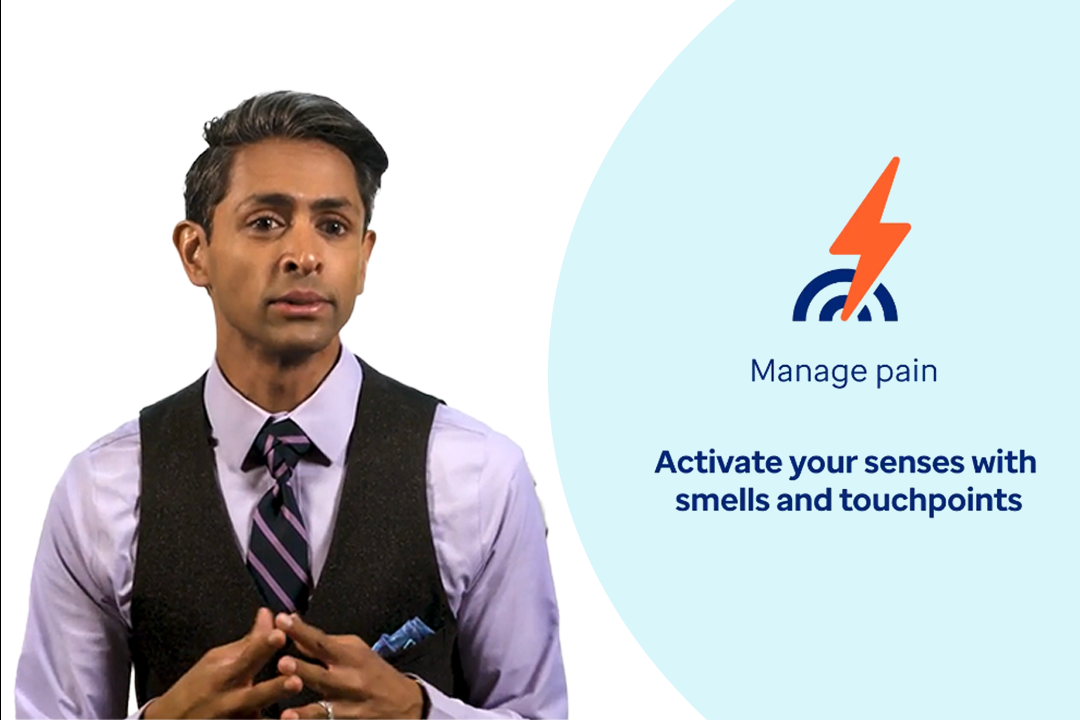 Manage pain

Activate your senses with smells and touchpoints